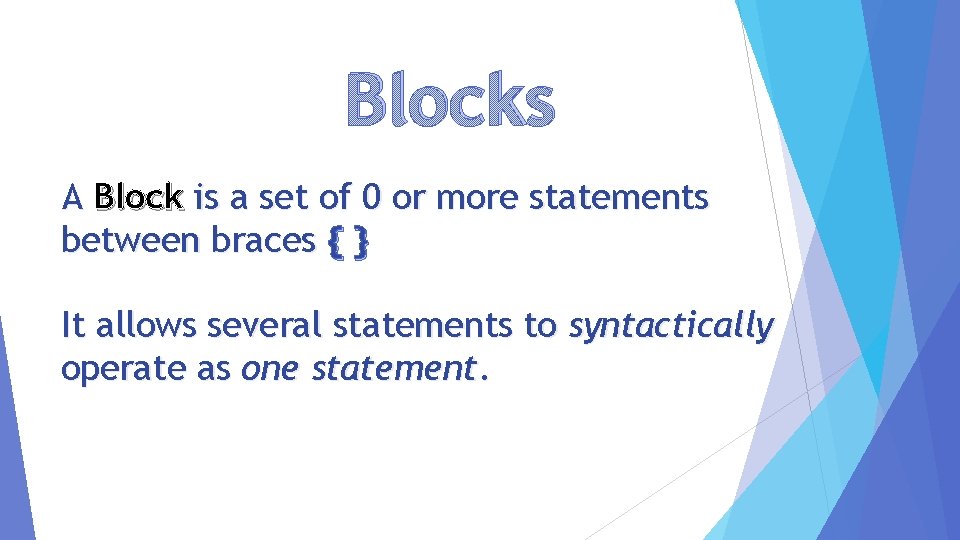 Blocks

A Block is a set of 0 or more statements between braces { }

It allows several statements to syntactically operate as one statement.